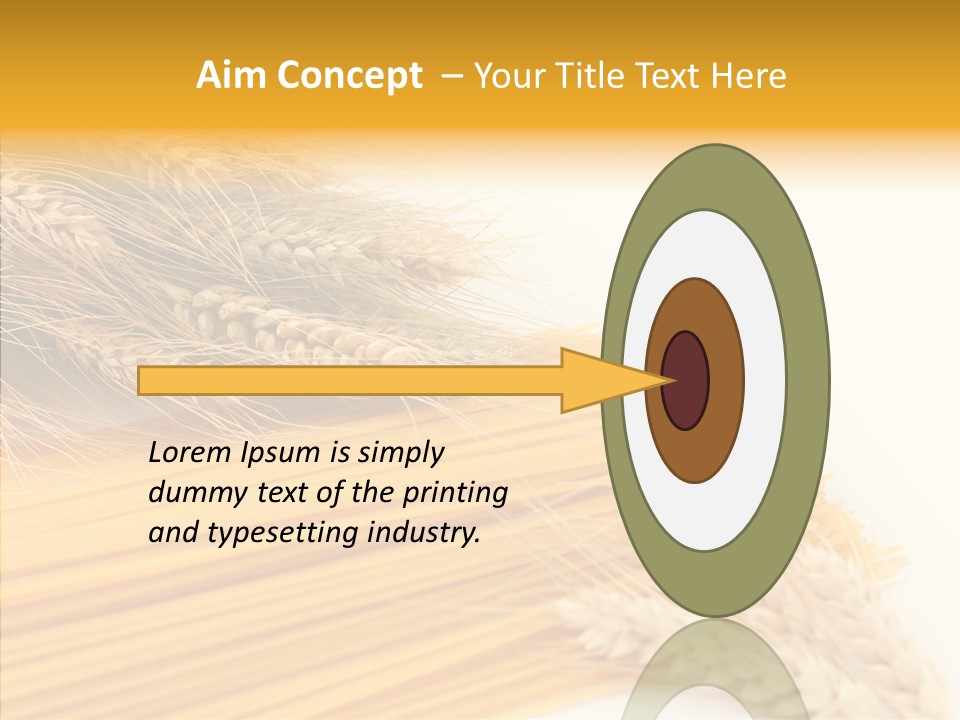 Aim Concept – Your Title Text Here

Lorem Ipsum is simply dummy text of the printing and typesetting industry.